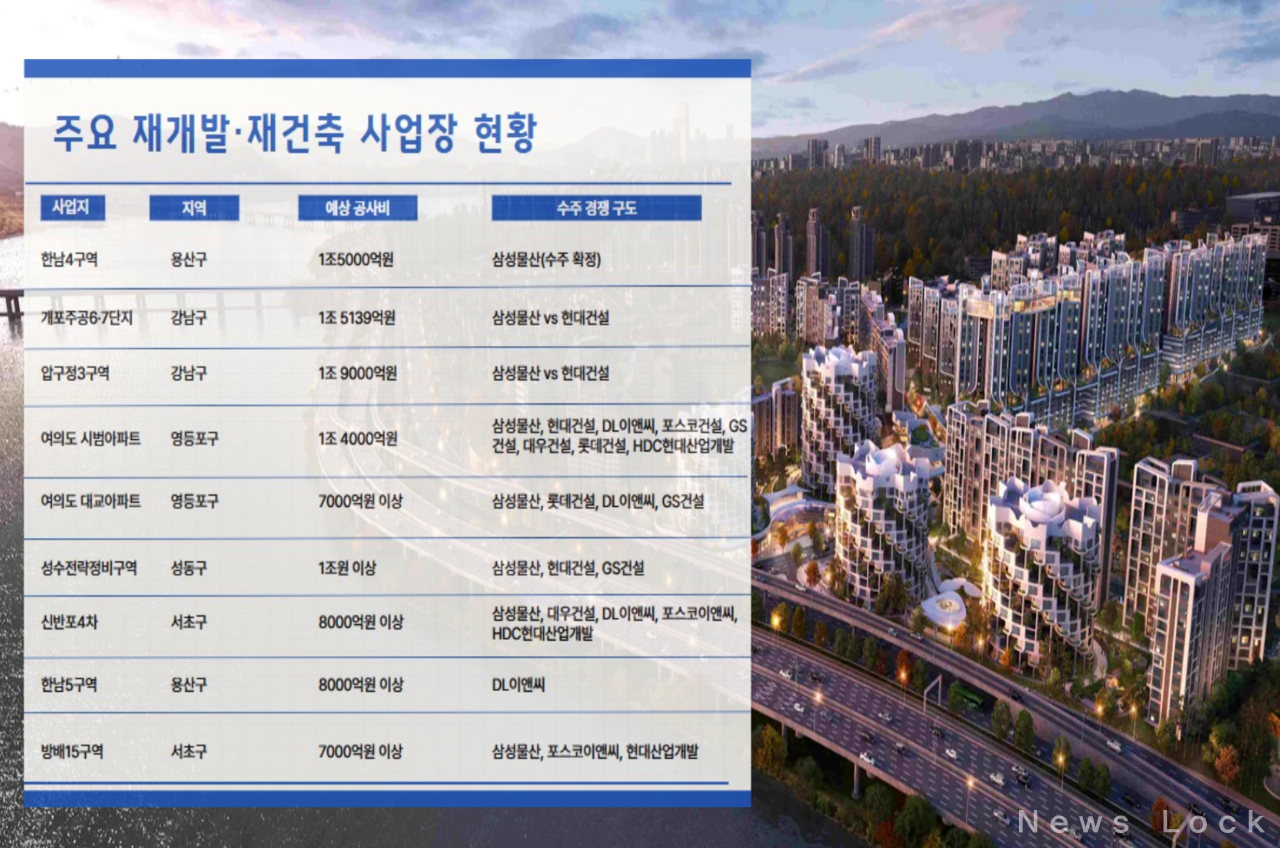 주요 재개발·재건축 사업장 현황

| 사업지 | 지역 | 예상 공사비 | 수주 경쟁 구도 |
|---|---|---|---|
| 한남4구역 | 용산구 | 1조5000억원 | 삼성물산(수주 확정) |
| 개포주공6·7단지 | 강남구 | 1조 5139억원 | 삼성물산 vs 현대건설 |
| 압구정3구역 | 강남구 | 1조 9000억원 | 삼성물산 vs 현대건설 |
| 여의도 시범아파트 | 영등포구 | 1조 4000억원 | 삼성물산, 현대건설, DL이앤씨, 포스코건설, GS건설, 대우건설, 롯데건설, HDC현대산업개발 |
| 여의도 대교아파트 | 영등포구 | 7000억원 이상 | 삼성물산, 롯데건설, DL이앤씨, GS건설 |
| 성수전략정비구역 | 성동구 | 1조원 이상 | 삼성물산, 현대건설, GS건설 |
| 신반포4차 | 서초구 | 8000억원 이상 | 삼성물산, 대우건설, DL이앤씨, 포스코이앤씨, HDC현대산업개발 |
| 한남5구역 | 용산구 | 8000억원 이상 | DL이앤씨 |
| 방배15구역 | 서초구 | 7000억원 이상 | 삼성물산, 포스코이앤씨, 현대산업개발 |

News Lock